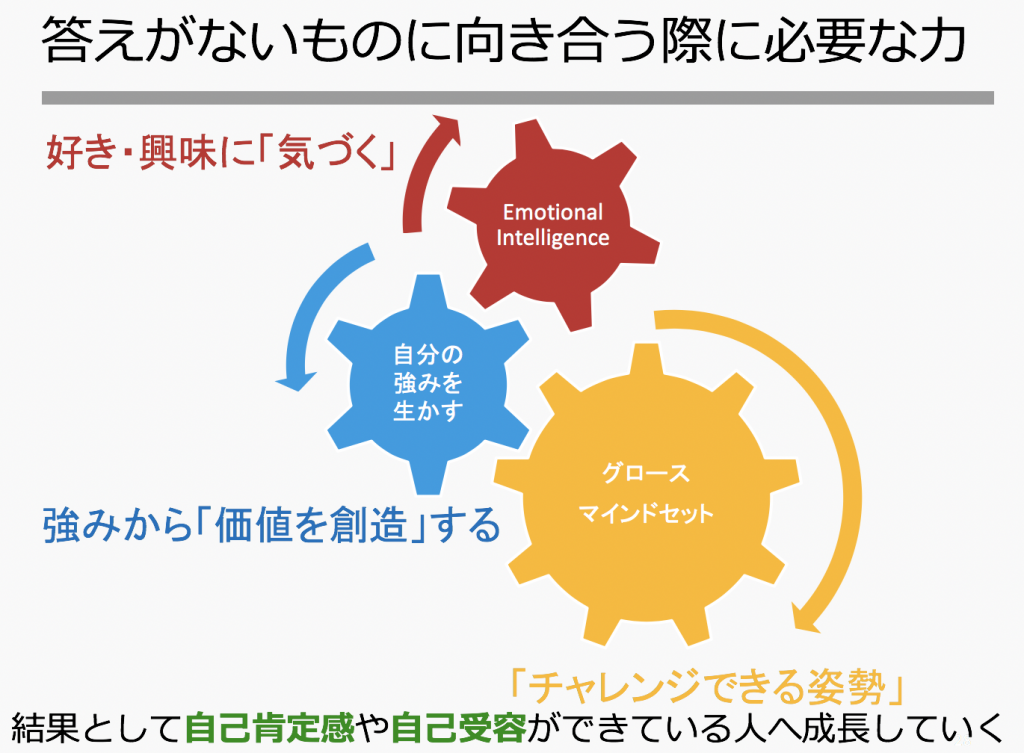 答えがないものに向き合う際に必要な力

好き・興味に「気づく」

Emotional Intelligence

自分の強みを生かす

グロース マインドセット

強みから「価値を創造」する

「チャレンジできる姿勢」

結果として自己肯定感や自己受容ができている人へ成長していく